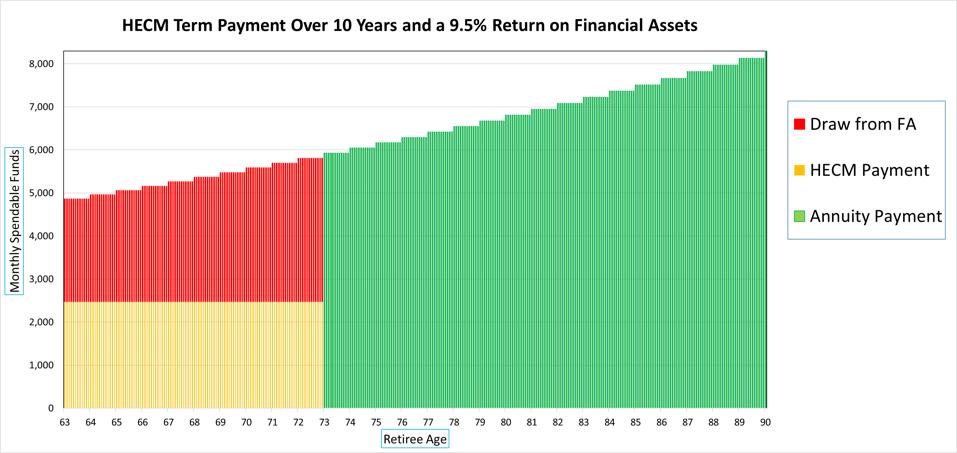 HECM Term Payment Over 10 Years and a 9.5% Return on Financial Assets

Monthly Spendable Funds

8,000
7,000
6,000
5,000
4,000
3,000
2,000
1,000
0

63 64 65 66 67 68 69 70 71 72 73 74 75 76 77 78 79 80 81 82 83 84 85 86 87 88 89 90

Retiree Age

Draw from FA
HECM Payment
Annuity Payment